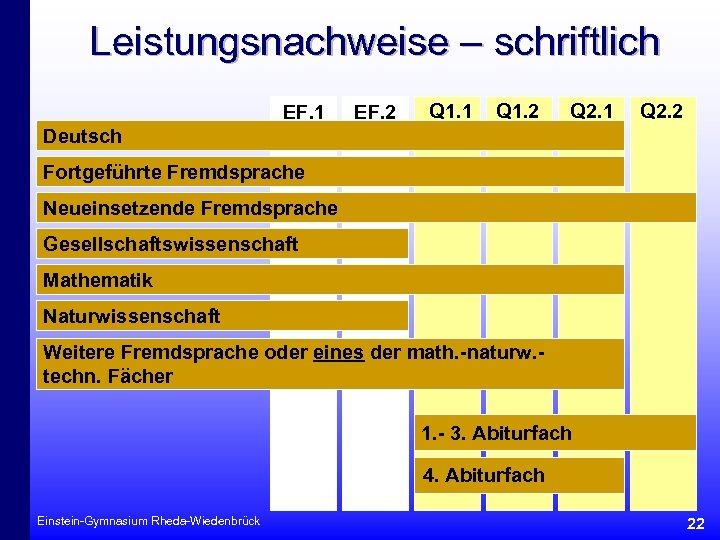 Leistungsnachweise – schriftlich

EF.1 EF.2 Q1.1 Q1.2 Q2.1 Q2.2

Deutsch

Fortgeführte Fremdsprache

Neueinsetzende Fremdsprache

Gesellschaftswissenschaft

Mathematik

Naturwissenschaft

Weitere Fremdsprache oder eines der math.-naturw.-techn. Fächer

1.- 3. Abiturfach

4. Abiturfach

Einstein-Gymnasium Rheda-Wiedenbrück

22